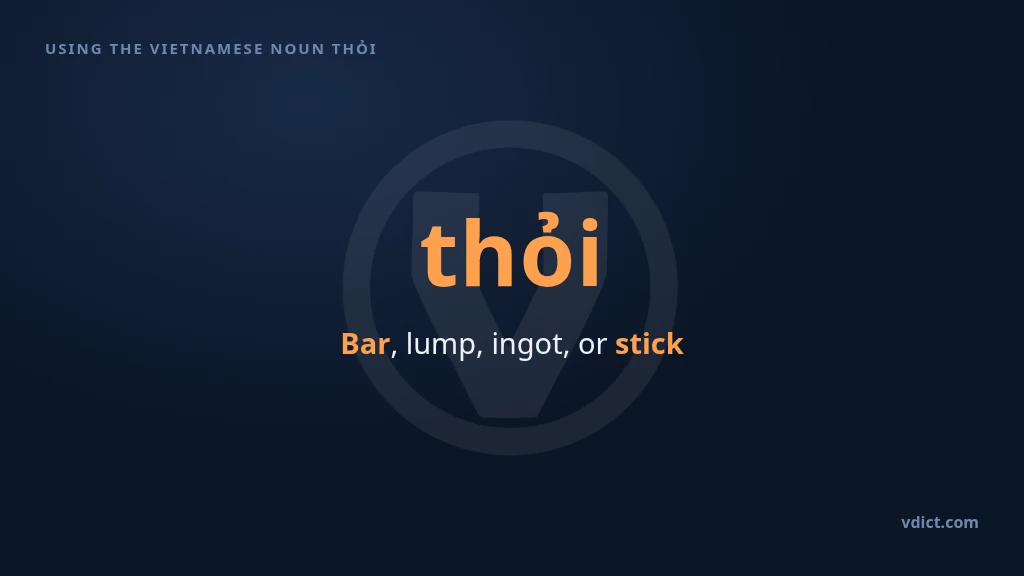 USING THE VIETNAMESE NOUN THỎI

thỏi

Bar, lump, ingot, or stick

vdict.com